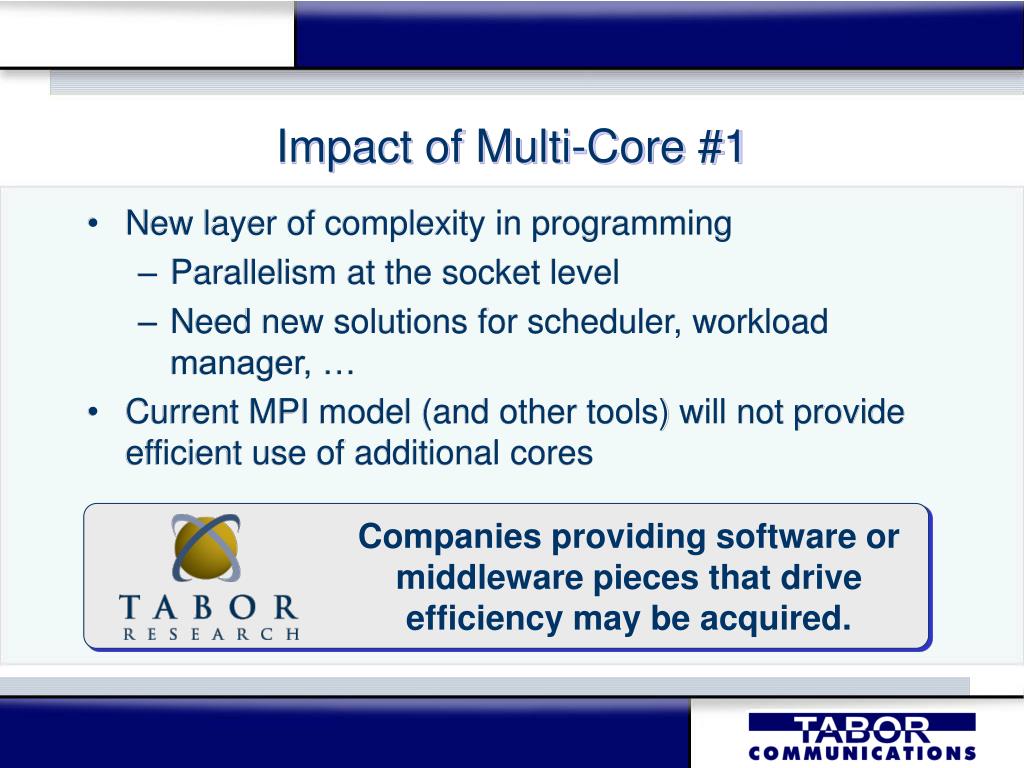 Impact of Multi-Core #1

• New layer of complexity in programming
– Parallelism at the socket level
– Need new solutions for scheduler, workload manager, …
• Current MPI model (and other tools) will not provide efficient use of additional cores

TABOR RESEARCH

Companies providing software or middleware pieces that drive efficiency may be acquired.

TABOR COMMUNICATIONS